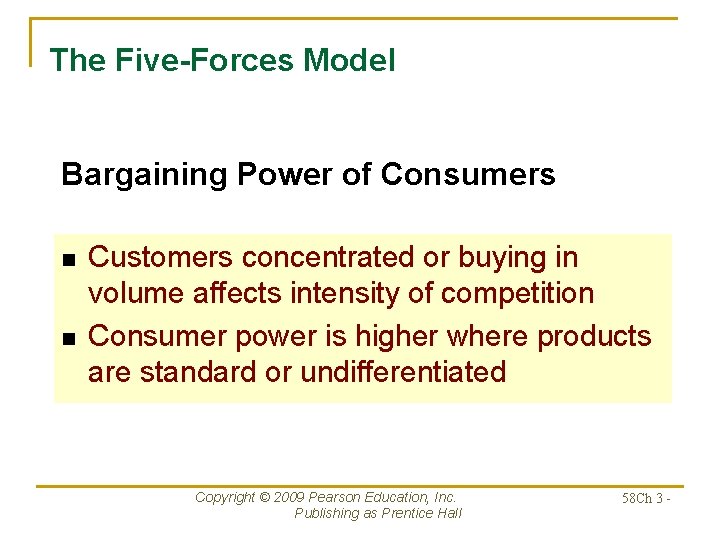 The Five-Forces Model

Bargaining Power of Consumers

- Customers concentrated or buying in volume affects intensity of competition
- Consumer power is higher where products are standard or undifferentiated

Copyright © 2009 Pearson Education, Inc.
Publishing as Prentice Hall

58Ch 3 -